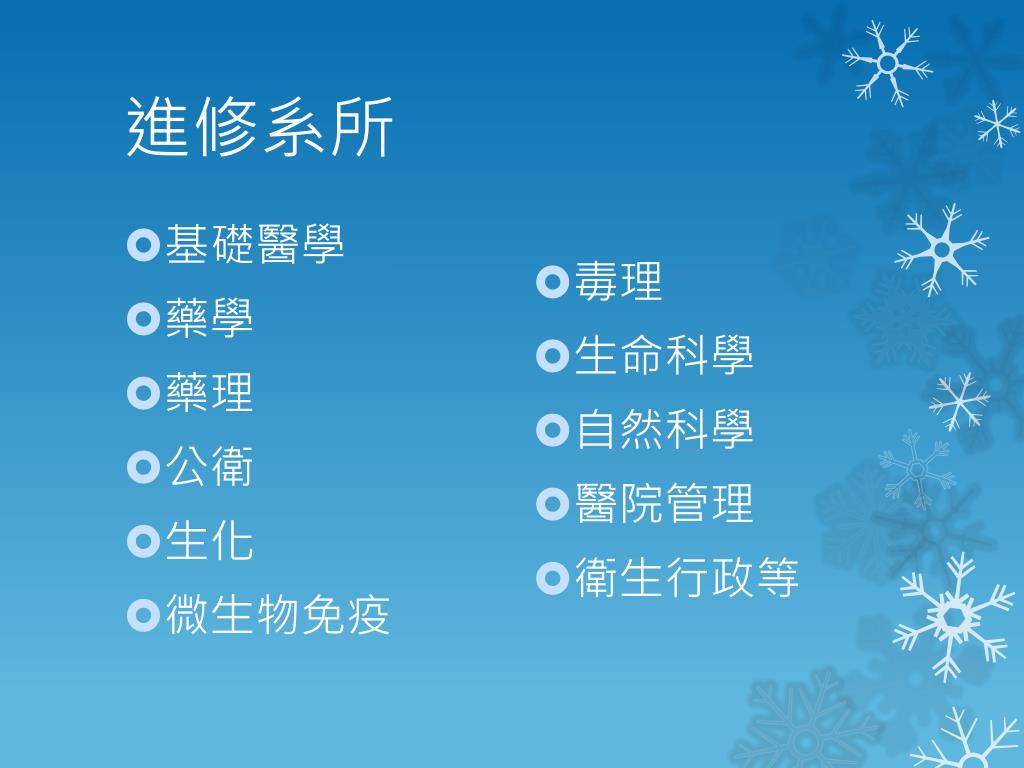 進修系所

基礎醫學
藥學
藥理
公衛
生化
微生物免疫

毒理
生命科學
自然科學
醫院管理
衛生行政等